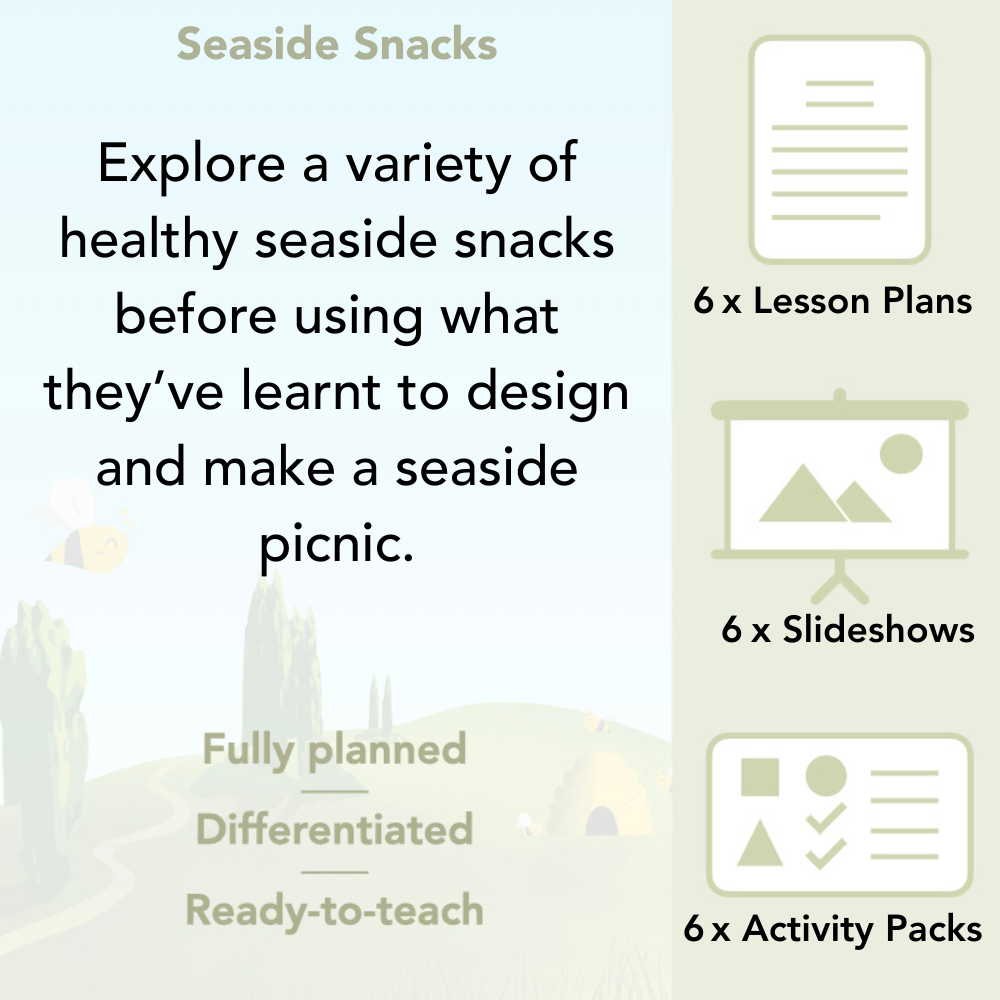 Seaside Snacks

Explore a variety of healthy seaside snacks before using what they've learnt to design and make a seaside picnic.

Fully planned

Differentiated

Ready-to-teach

6 x Lesson Plans

6 x Slideshows

6 x Activity Packs